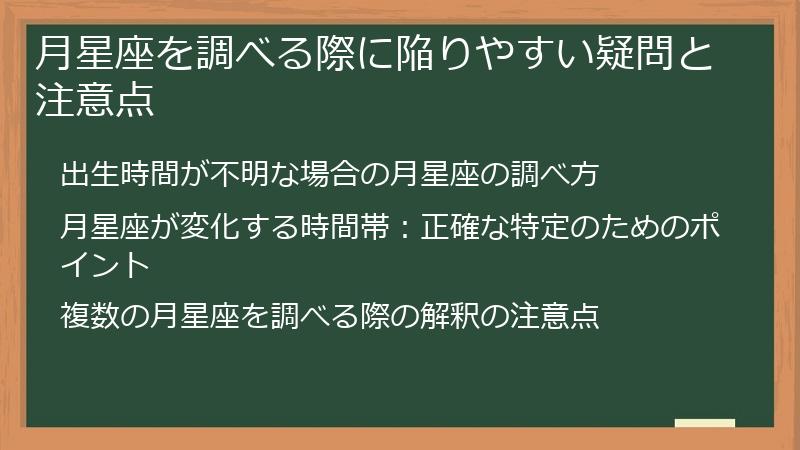 月星座を調べる際に陥りやすい疑問と注意点

出生時間が不明な場合の月星座の調べ方

月星座が変化する時間帯：正確な特定のためのポイント

複数の月星座を調べる際の解釈の注意点